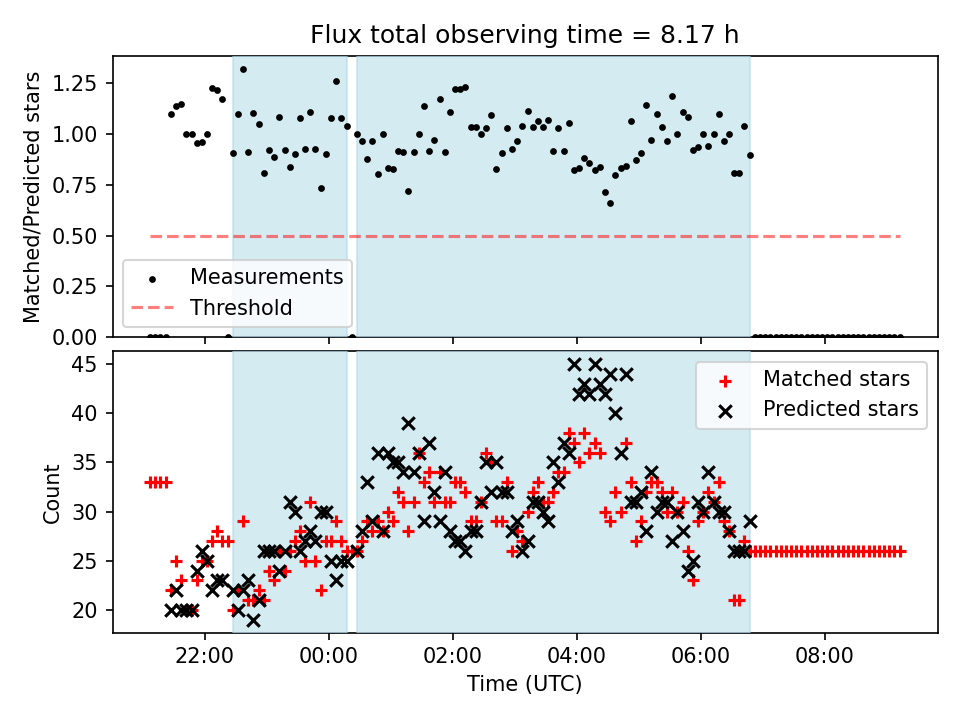 Flux total observing time = 8.17 h

Matched/Predicted stars

1.25
1.00
0.75
0.50
0.25
0.00

Measurements
Threshold

Count

45
40
35
30
25
20

Matched stars
Predicted stars

22:00
00:00
02:00
04:00
06:00
08:00

Time (UTC)